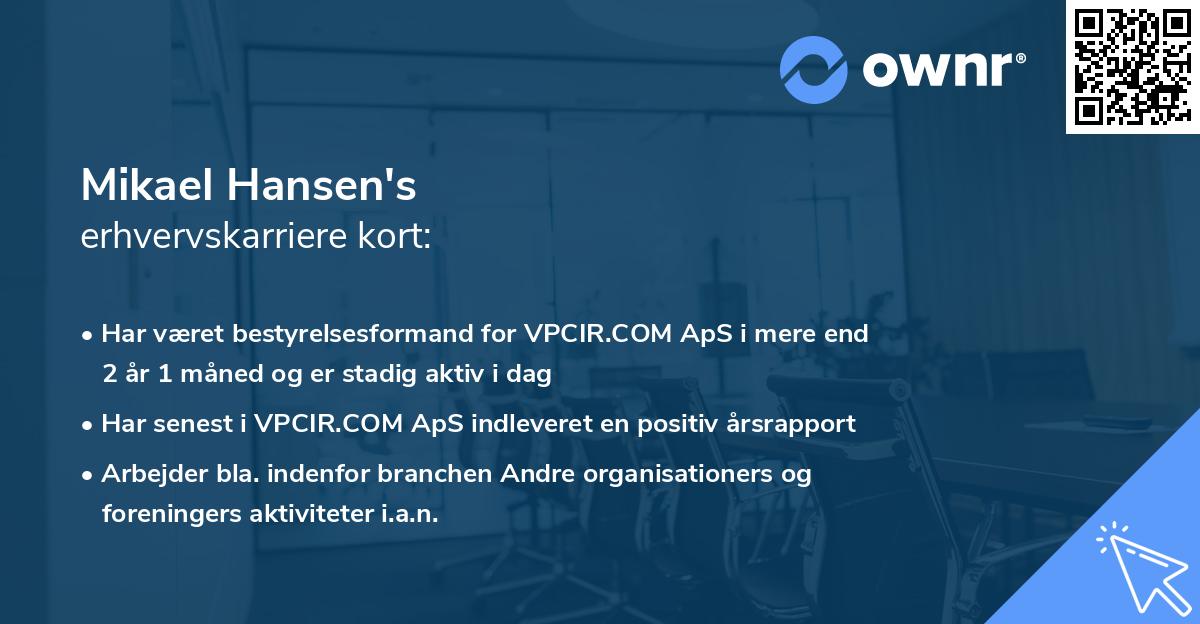 ownr®

Mikael Hansen's
erhvervskarriere kort:

• Har været bestyrelsesformand for VPCIR.COM ApS i mere end 2 år 1 måned og er stadig aktiv i dag

• Har senest i VPCIR.COM ApS indleveret en positiv årsrapport

• Arbejder bla. indenfor branchen Andre organisationers og foreningers aktiviteter i.a.n.